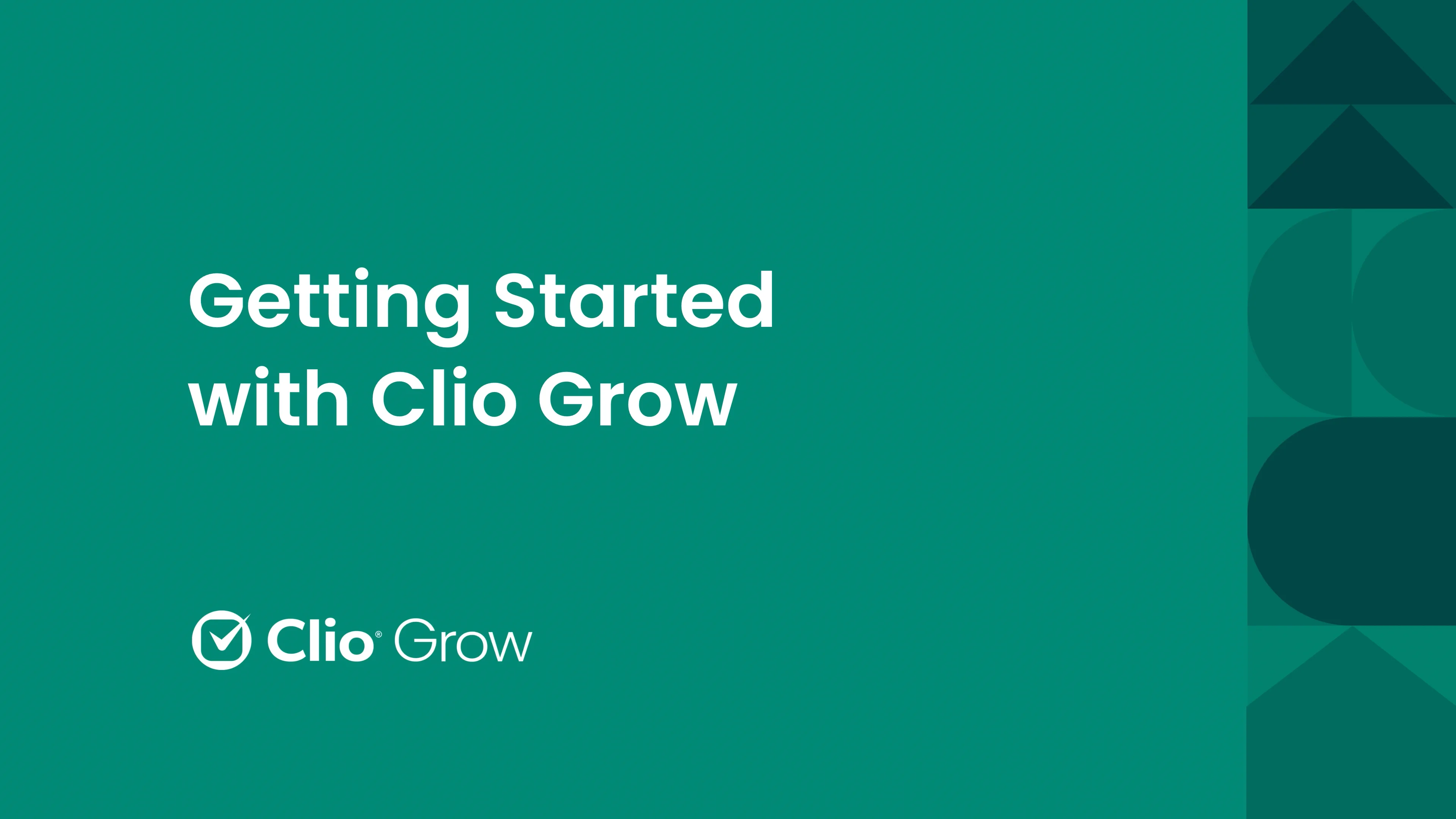 Getting Started with Clio Grow

Clio® Grow